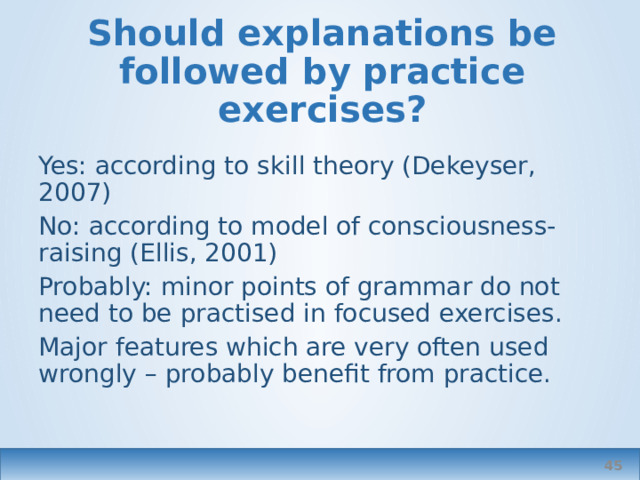 Should explanations be followed by practice exercises?

Yes: according to skill theory (Dekeyser, 2007)

No: according to model of consciousness-raising (Ellis, 2001)

Probably: minor points of grammar do not need to be practised in focused exercises.

Major features which are very often used wrongly – probably benefit from practice.

45